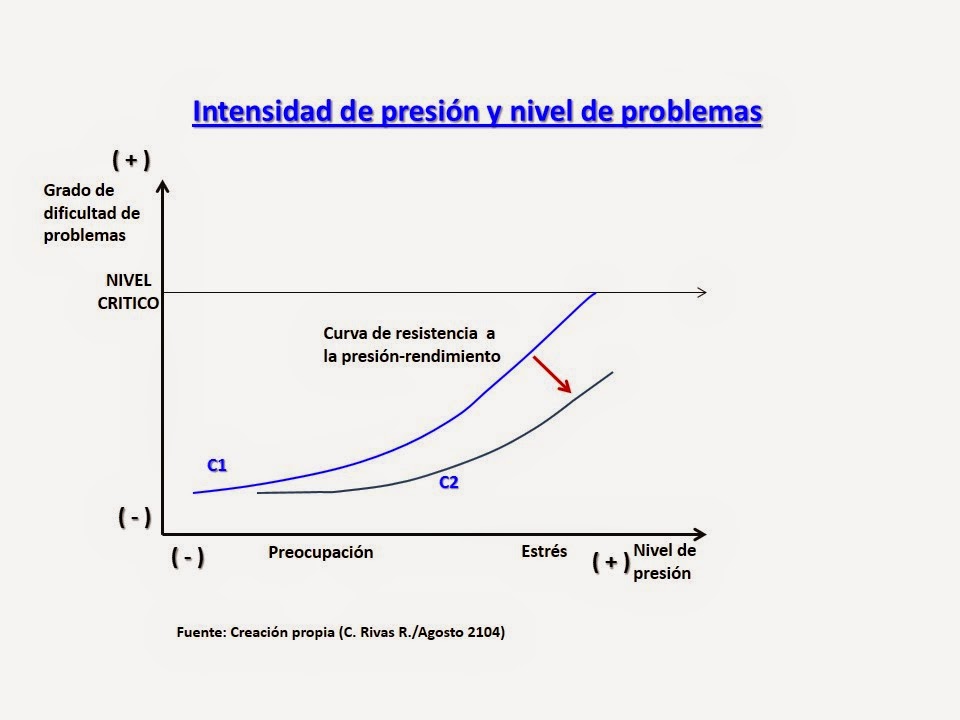 Intensidad de presión y nivel de problemas

( + )

Grado de dificultad de problemas

NIVEL CRITICO

Curva de resistencia a la presión-rendimiento

C1

C2

( - )

( - )

Preocupación

Estrés

( + )

Nivel de presión

Fuente: Creación propia (C. Rivas R./Agosto 2104)